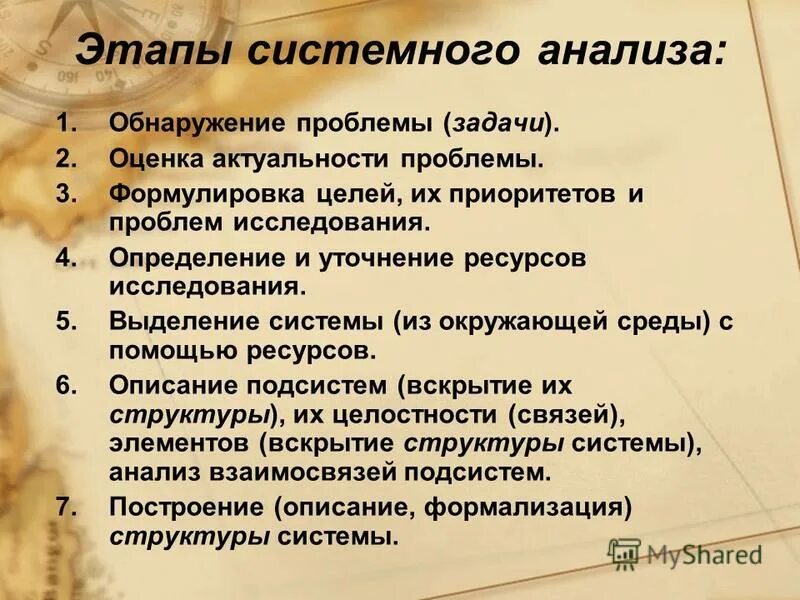 Этапы системного анализа:

1. Обнаружение проблемы (задачи).
2. Оценка актуальности проблемы.
3. Формулировка целей, их приоритетов и проблем исследования.
4. Определение и уточнение ресурсов исследования.
5. Выделение системы (из окружающей среды) с помощью ресурсов.
6. Описание подсистем (вскрытие их структуры), их целостности (связей), элементов (вскрытие структуры системы), анализ взаимосвязей подсистем.
7. Построение (описание, формализация) структуры системы.

MyShared